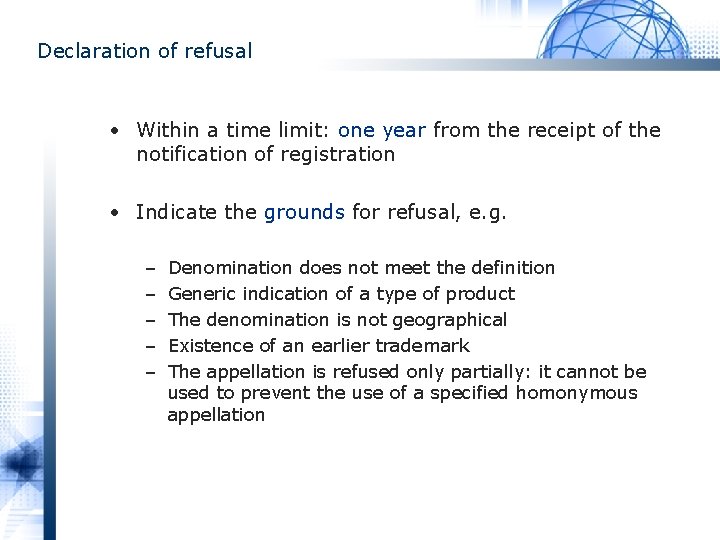 Declaration of refusal

• Within a time limit: one year from the receipt of the notification of registration

• Indicate the grounds for refusal, e.g.

– Denomination does not meet the definition
– Generic indication of a type of product
– The denomination is not geographical
– Existence of an earlier trademark
– The appellation is refused only partially: it cannot be used to prevent the use of a specified homonymous appellation